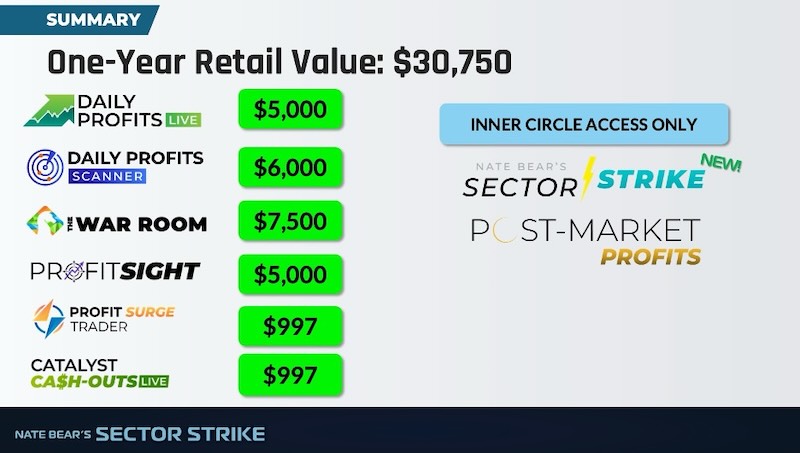 SUMMARY

One-Year Retail Value: $30,750

DAILY PROFITS LIVE $5,000

DAILY PROFITS SCANNER $6,000

THE WAR ROOM $7,500

PROFITSIGHT $5,000

PROFIT SURGE TRADER $997

CATALYST CA$H-OUTS LIVE $997

INNER CIRCLE ACCESS ONLY

NATE BEAR'S SECTOR STRIKE NEW!

POST-MARKET PROFITS

NATE BEAR'S SECTOR STRIKE